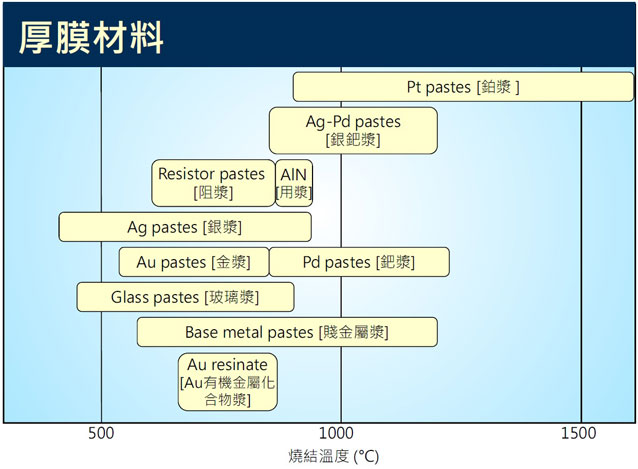 厚膜材料

Pt pastes [鉑漿 ]

Ag-Pd pastes [銀鈀漿]

Resistor pastes [阻漿]

AlN [用漿]

Ag pastes [銀漿]

Au pastes [金漿]

Pd pastes [鈀漿]

Glass pastes [玻璃漿]

Base metal pastes [賤金屬漿]

Au resinate [Au有機金屬化合物漿]

500

1000

1500

燒結溫度 (°C)